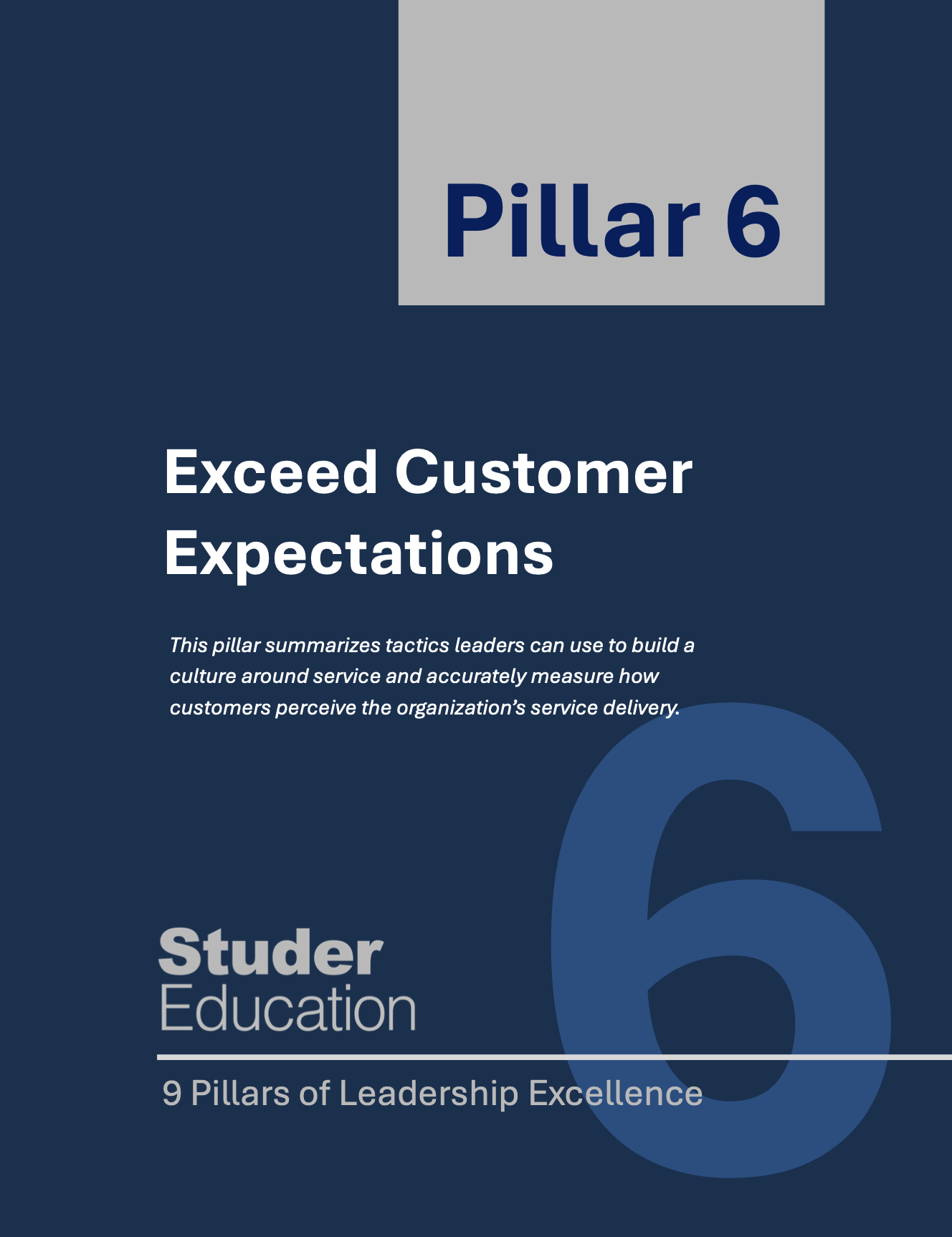 Pillar 6

Exceed Customer Expectations

This pillar summarizes tactics leaders can use to build a culture around service and accurately measure how customers perceive the organization's service delivery.

6

Studer Education

9 Pillars of Leadership Excellence